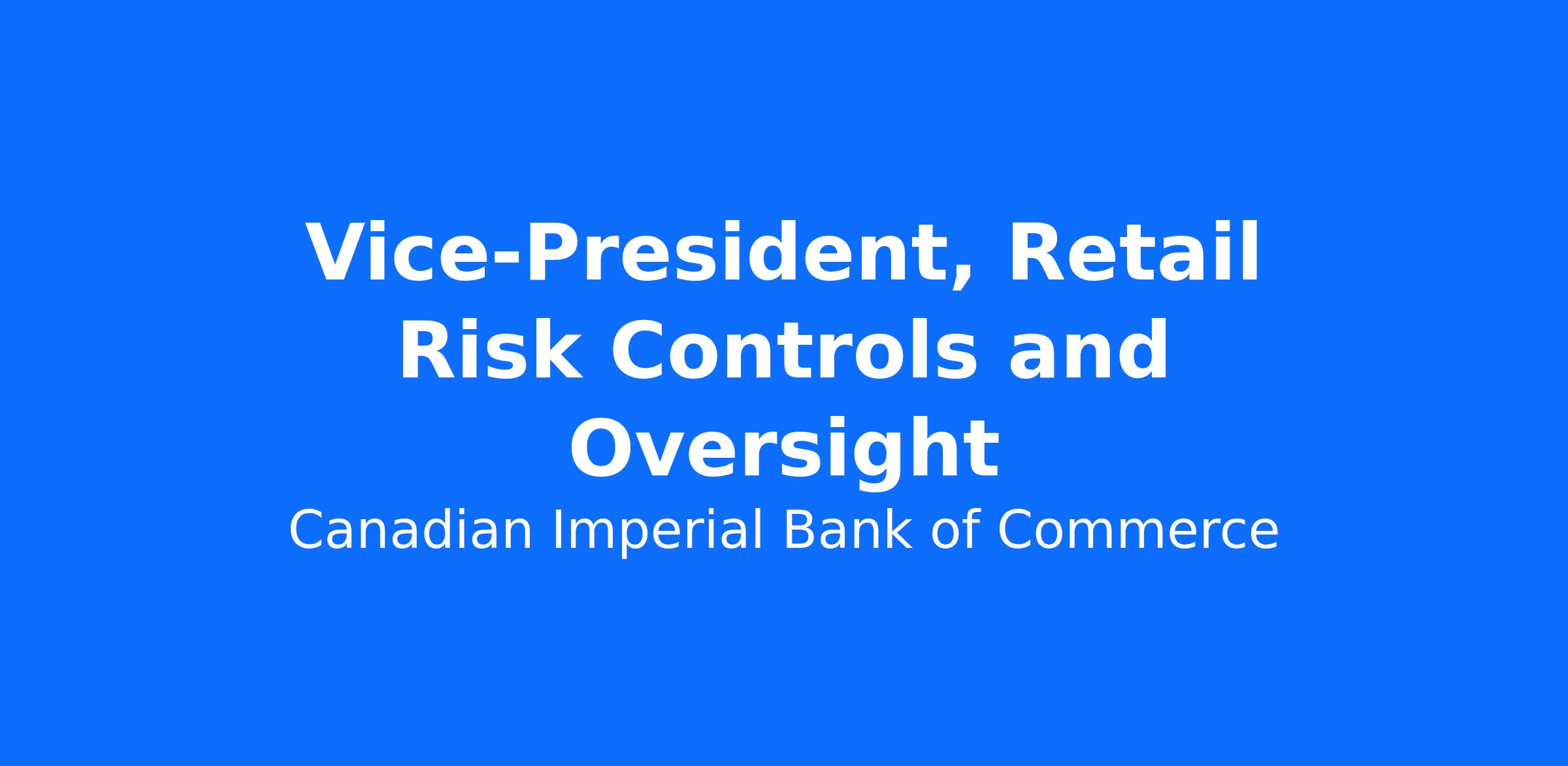 Vice-President, Retail Risk Controls and Oversight

Canadian Imperial Bank of Commerce